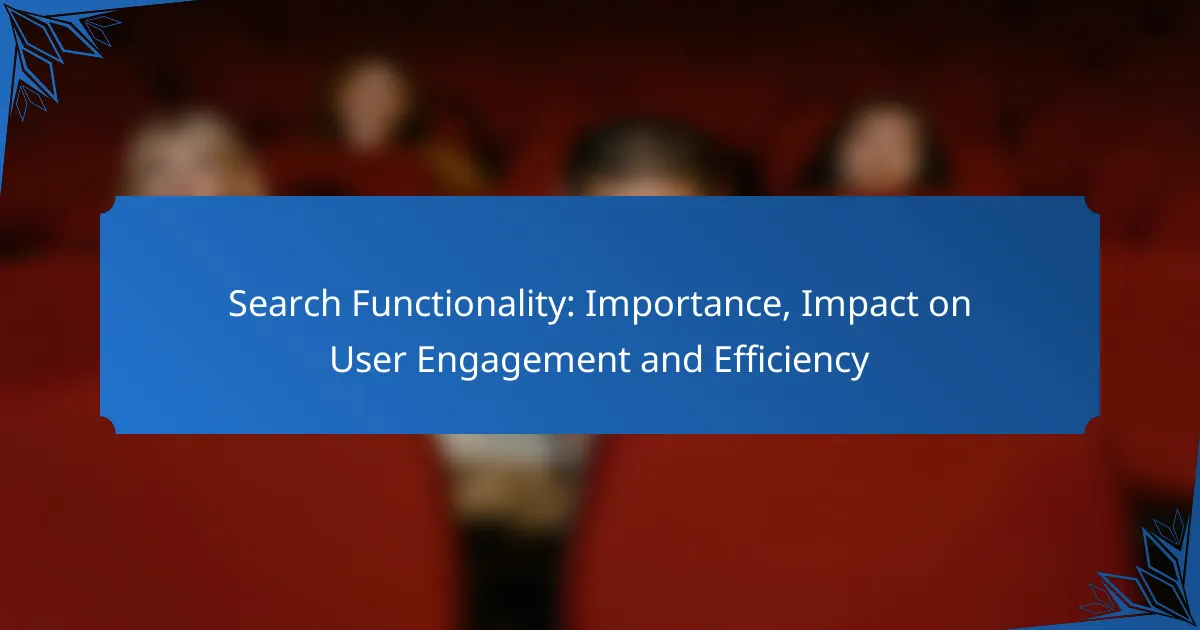 Search Functionality: Importance, Impact on User Engagement and Efficiency